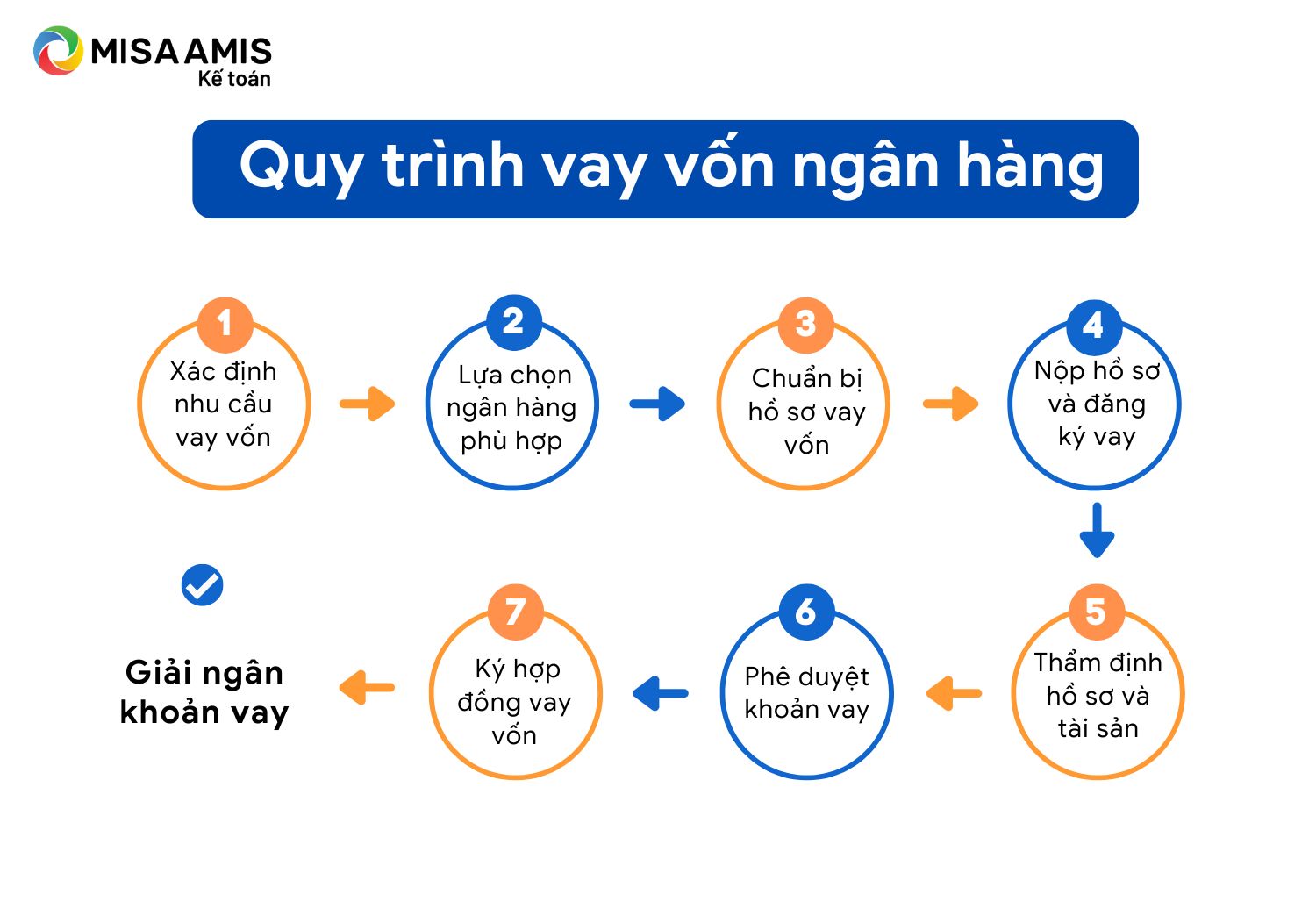 MISA AMIS
Kế toán

Quy trình vay vốn ngân hàng

1
Xác định nhu cầu vay vốn

2
Lựa chọn ngân hàng phù hợp

3
Chuẩn bị hồ sơ vay vốn

4
Nộp hồ sơ và đăng ký vay

5
Thẩm định hồ sơ và tài sản

6
Phê duyệt khoản vay

7
Ký hợp đồng vay vốn

Giải ngân khoản vay